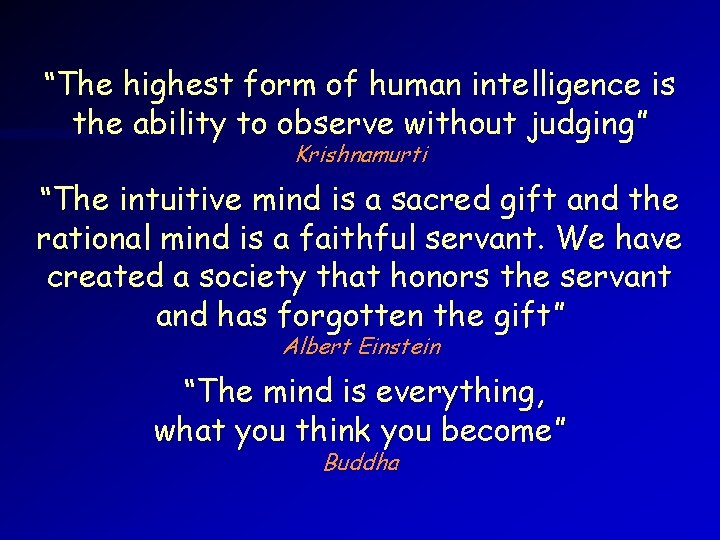 “The highest form of human intelligence is the ability to observe without judging”
Krishnamurti

“The intuitive mind is a sacred gift and the rational mind is a faithful servant. We have created a society that honors the servant and has forgotten the gift”
Albert Einstein

“The mind is everything, what you think you become”
Buddha